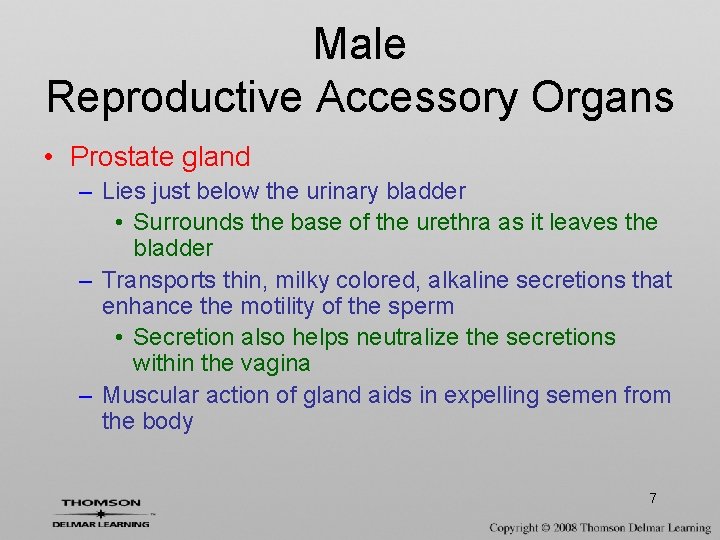 Male
Reproductive Accessory Organs

• Prostate gland
– Lies just below the urinary bladder
• Surrounds the base of the urethra as it leaves the bladder
– Transports thin, milky colored, alkaline secretions that enhance the motility of the sperm
• Secretion also helps neutralize the secretions within the vagina
– Muscular action of gland aids in expelling semen from the body

7

THOMSON
DELMAR LEARNING

Copyright © 2008 Thomson Delmar Learning